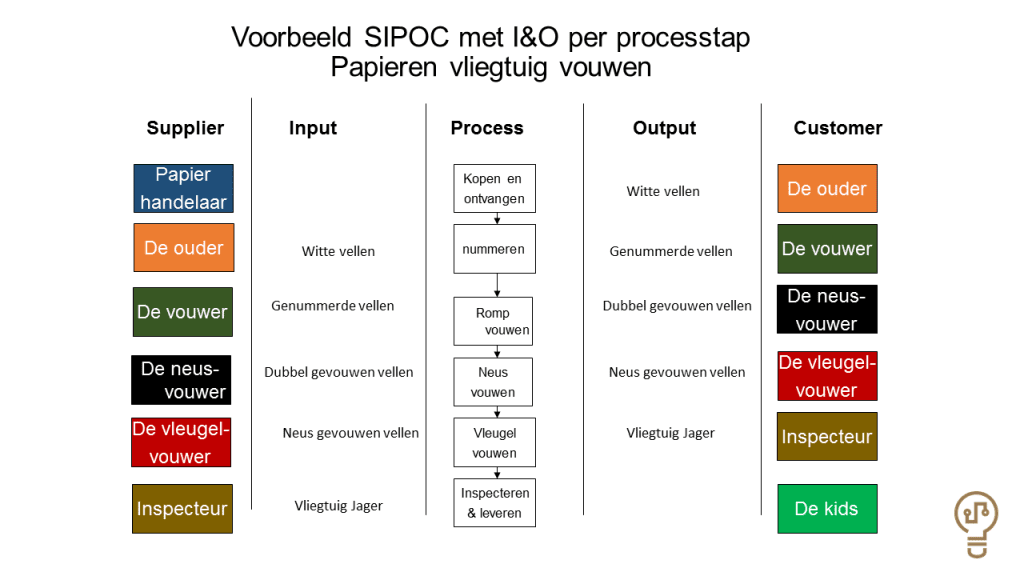 Voorbeeld SIPOC met I&O per processtap
Papieren vliegtuig vouwen

Supplier

Papier handelaar

De ouder

De vouwer

De neus-vouwer

De vleugel-vouwer

Inspecteur

Input

Witte vellen

Genummerde vellen

Dubbel gevouwen vellen

Neus gevouwen vellen

Vliegtuig Jager

Process

Kopen en ontvangen

nummeren

Romp vouwen

Neus vouwen

Vleugel vouwen

Inspecteren & leveren

Output

Witte vellen

Genummerde vellen

Dubbel gevouwen vellen

Neus gevouwen vellen

Vliegtuig Jager

Customer

De ouder

De vouwer

De neus-vouwer

De vleugel-vouwer

Inspecteur

De kids